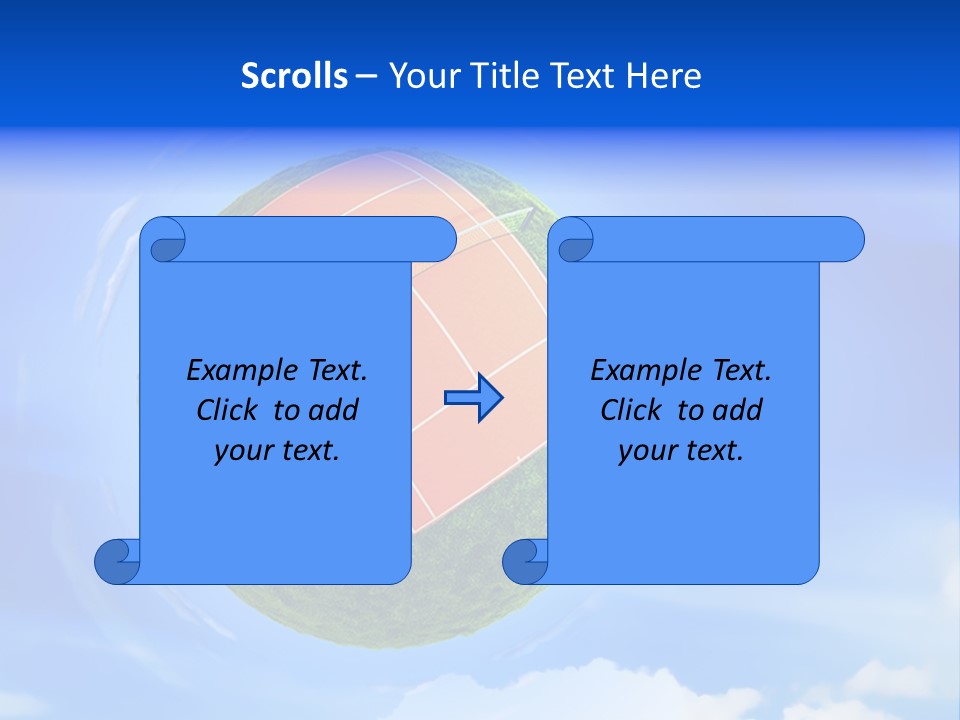 Scrolls – Your Title Text Here

Example Text. Click to add your text.

Example Text. Click to add your text.